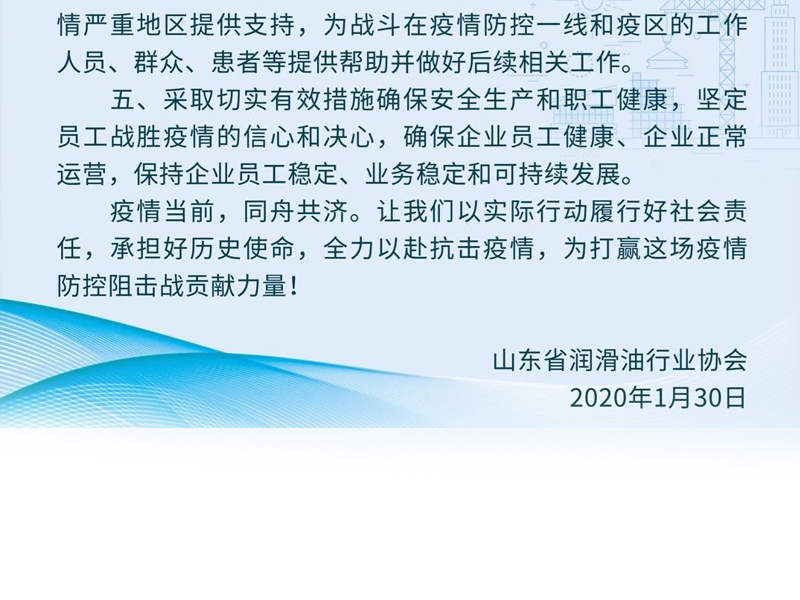 情严重地区提供支持，为战斗在疫情防控一线和疫区的工作人员、群众、患者等提供帮助并做好后续相关工作。

五、采取切实有效措施确保安全生产和职工健康，坚定员工战胜疫情的信心和决心，确保企业员工健康、企业正常运营，保持企业员工稳定、业务稳定和可持续发展。

疫情当前，同舟共济。让我们以实际行动履行好社会责任，承担好历史使命，全力以赴抗击疫情，为打赢这场疫情防控阻击战贡献力量！

山东省润滑油行业协会
2020年1月30日